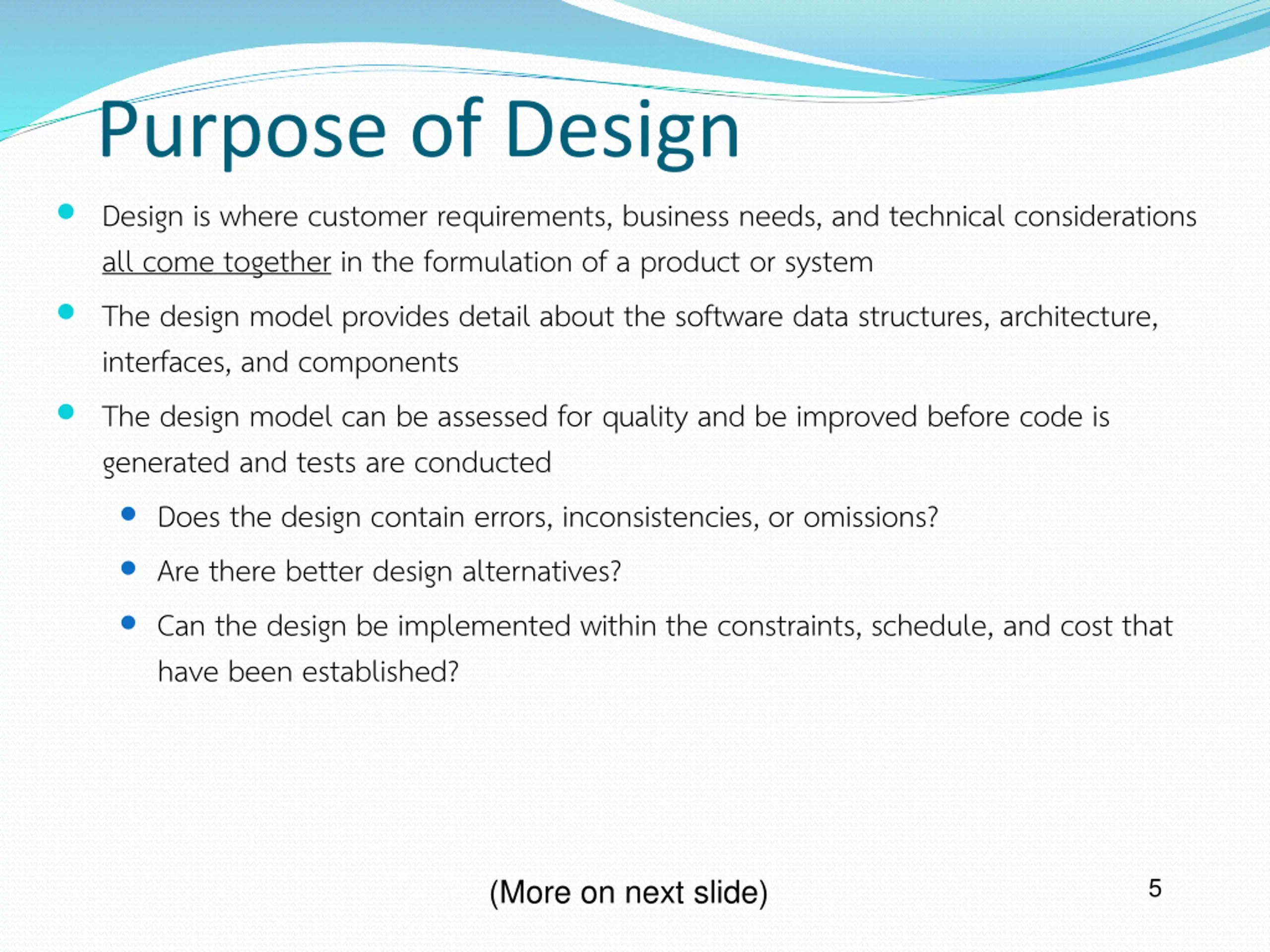 Purpose of Design

- Design is where customer requirements, business needs, and technical considerations all come together in the formulation of a product or system
- The design model provides detail about the software data structures, architecture, interfaces, and components
- The design model can be assessed for quality and be improved before code is generated and tests are conducted
  - Does the design contain errors, inconsistencies, or omissions?
  - Are there better design alternatives?
  - Can the design be implemented within the constraints, schedule, and cost that have been established?

(More on next slide)

5